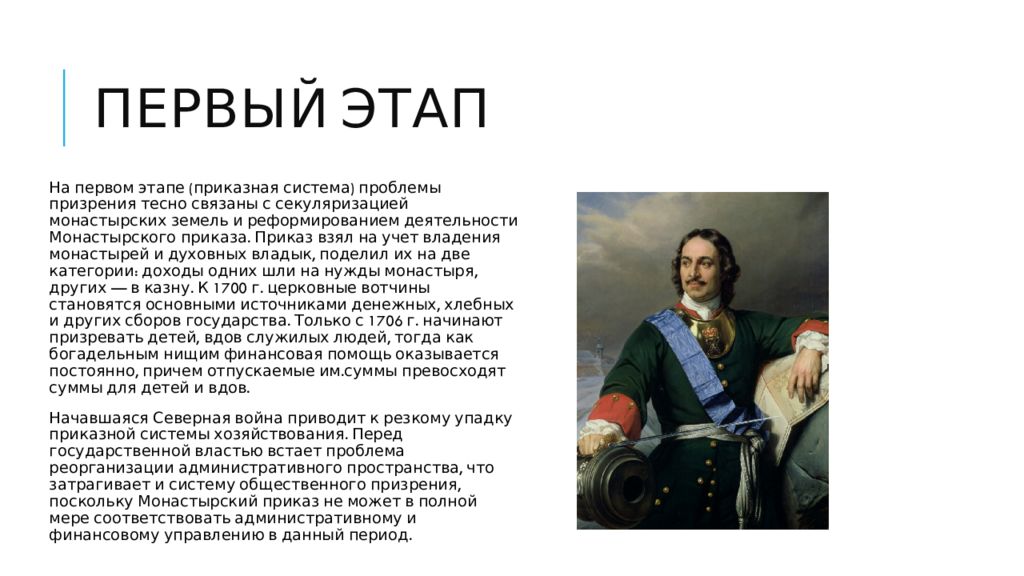 ПЕРВЫЙ ЭТАП

На первом этапе (приказная система) проблемы призрения тесно связаны с секуляризацией монастырских земель и реформированием деятельности Монастырского приказа. Приказ взял на учет владения монастырей и духовных владык, поделил их на две категории: доходы одних шли на нужды монастыря, других — в казну. К 1700 г. церковные вотчины становятся основными источниками денежных, хлебных и других сборов государства. Только с 1706 г. начинают призревать детей, вдов служилых людей, тогда как богадельным нищим финансовая помощь оказывается постоянно, причем отпускаемые им.суммы превосходят суммы для детей и вдов.

Начавшаяся Северная война приводит к резкому упадку приказной системы хозяйствования. Перед государственной властью встает проблема реорганизации административного пространства, что затрагивает и систему общественного призрения, поскольку Монастырский приказ не может в полной мере соответствовать административному и финансовому управлению в данный период.